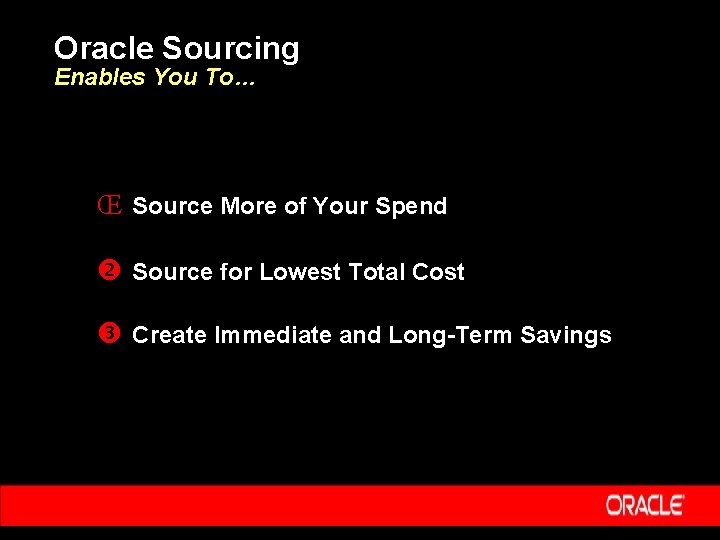 Oracle Sourcing
Enables You To...

Œ Source More of Your Spend

❷ Source for Lowest Total Cost

❸ Create Immediate and Long-Term Savings

ORACLE